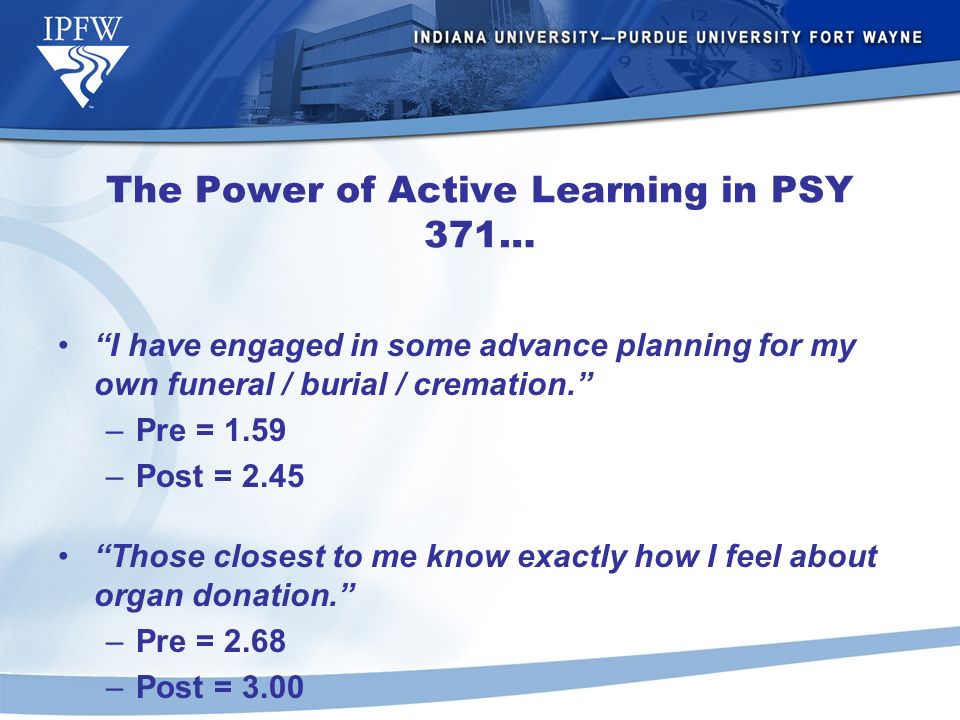 IPFW

INDIANA UNIVERSITY—PURDUE UNIVERSITY FORT WAYNE

The Power of Active Learning in PSY 371…

• “I have engaged in some advance planning for my own funeral / burial / cremation.”
– Pre = 1.59
– Post = 2.45

• “Those closest to me know exactly how I feel about organ donation.”
– Pre = 2.68
– Post = 3.00